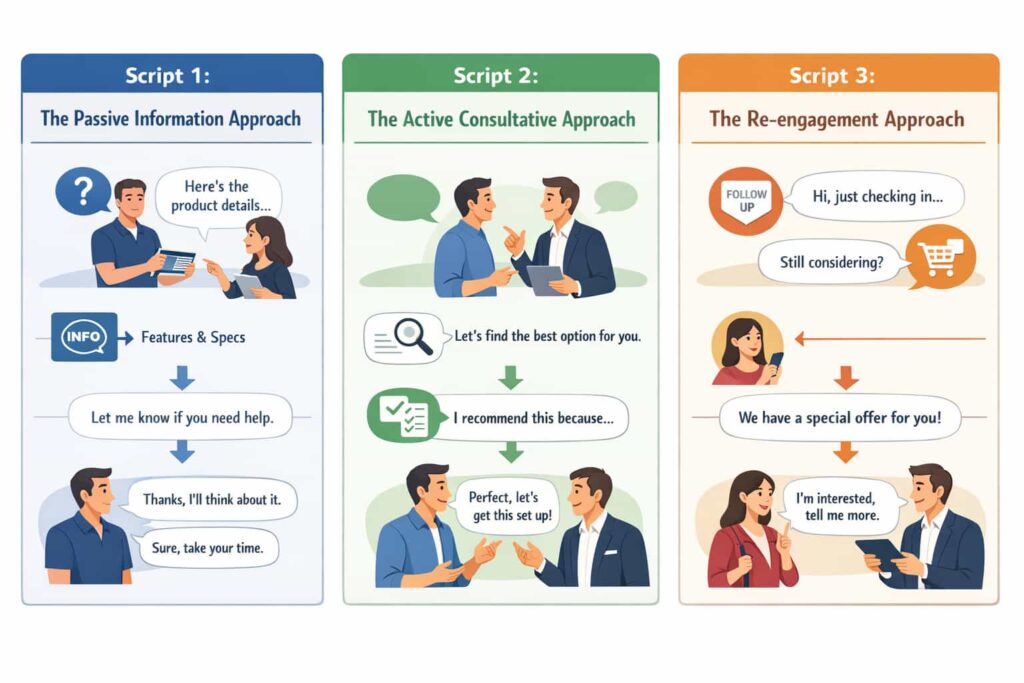 Script 1:

The Passive Information Approach

?

Here's the product details...

INFO

Features & Specs

Let me know if you need help.

Thanks, I'll think about it.

Sure, take your time.

Script 2:

The Active Consultative Approach

Let's find the best option for you.

I recommend this because...

Perfect, let's get this set up!

Script 3:

The Re-engagement Approach

FOLLOW UP

Hi, just checking in...

Still considering?

We have a special offer for you!

I'm interested, tell me more.